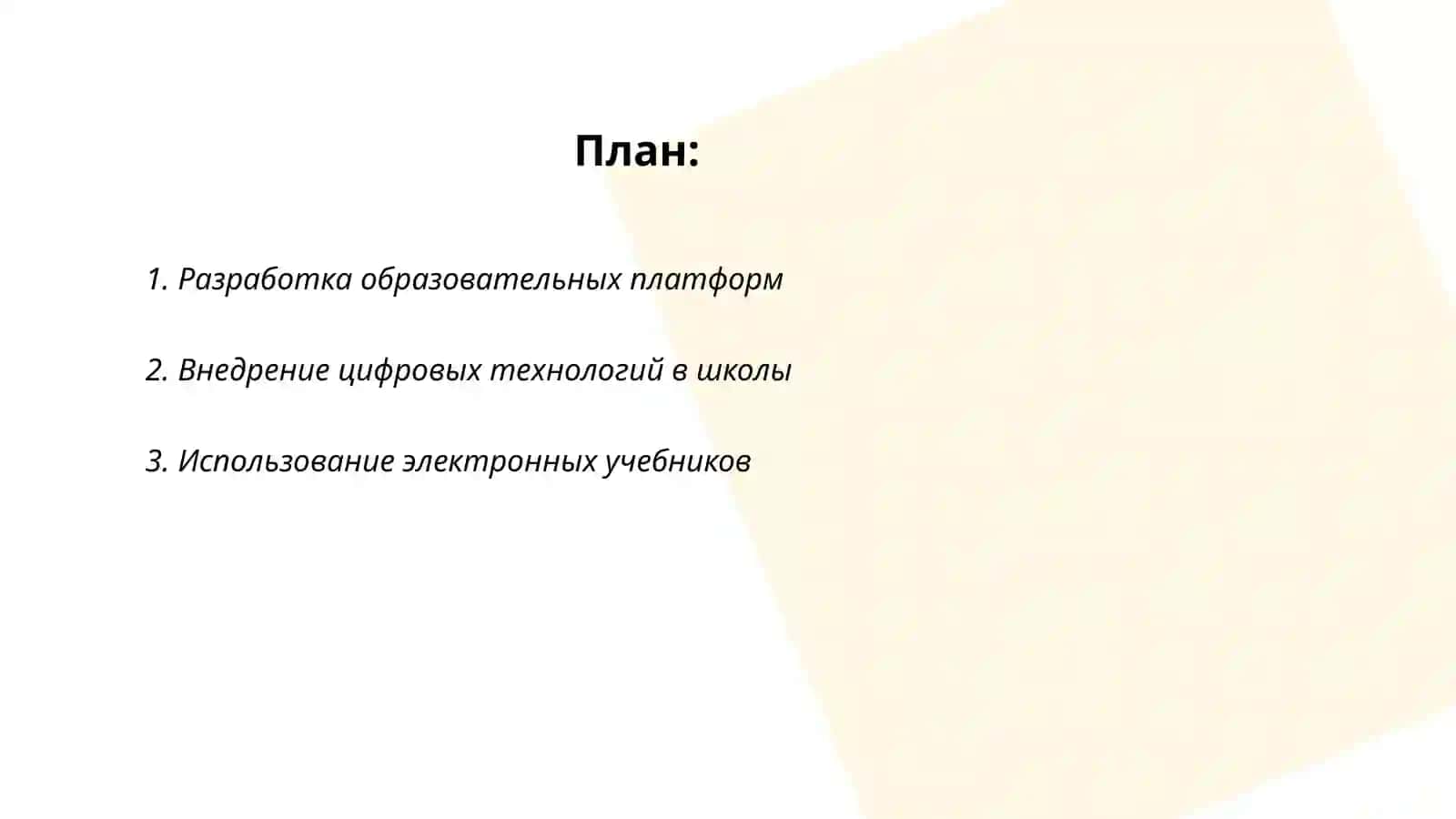 План:

1. Разработка образовательных платформ

2. Внедрение цифровых технологий в школы

3. Использование электронных учебников